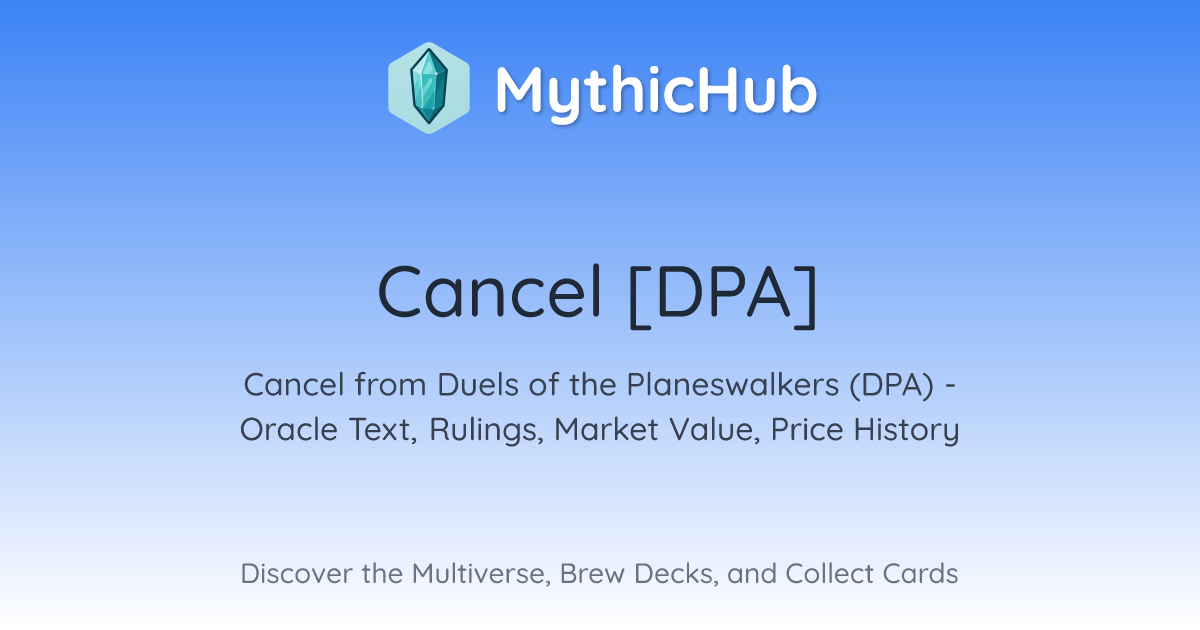 MythicHub

Cancel [DPA]

Cancel from Duels of the Planeswalkers (DPA) - Oracle Text, Rulings, Market Value, Price History

Discover the Multiverse, Brew Decks, and Collect Cards